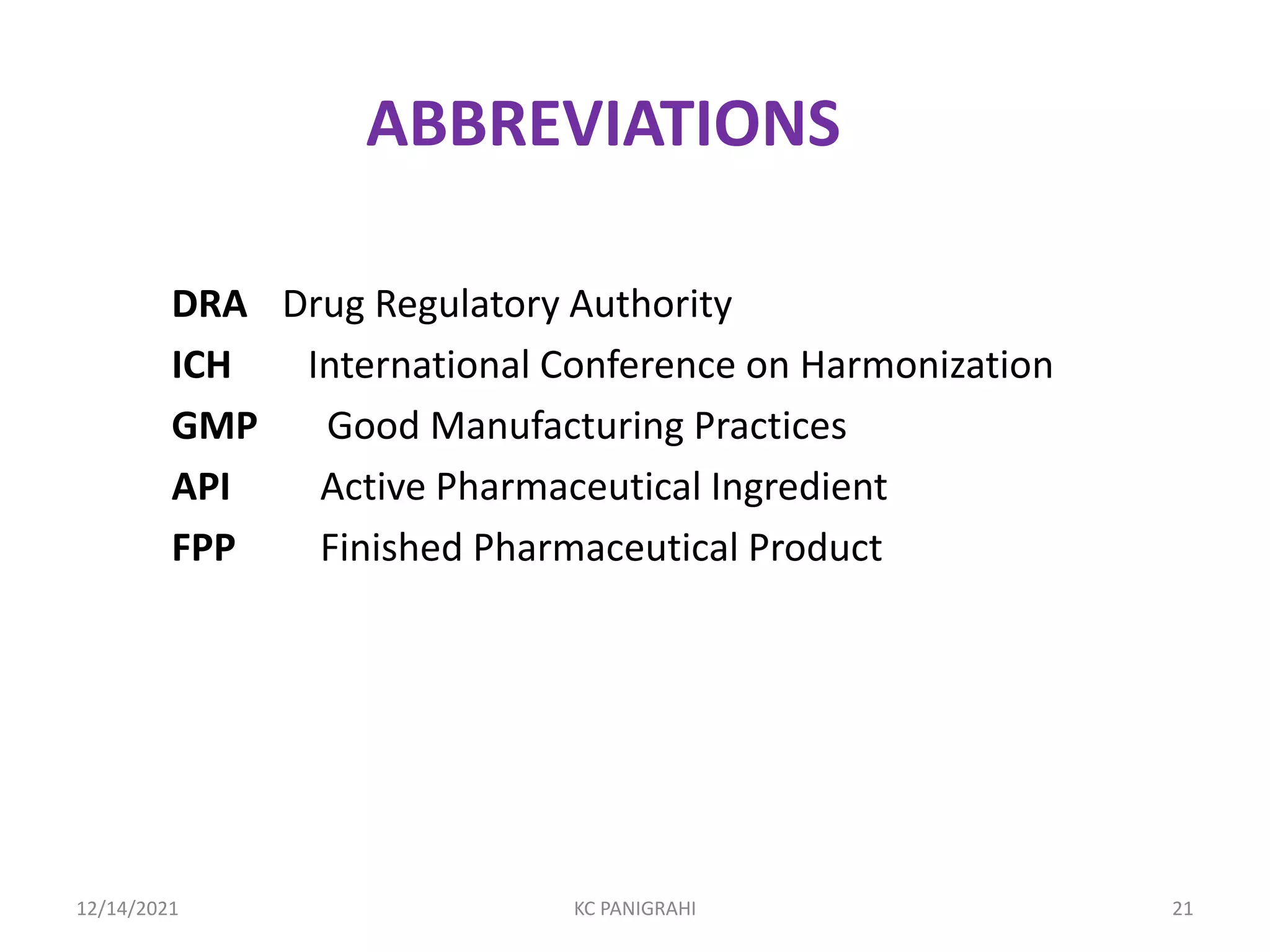 ABBREVIATIONS

DRA Drug Regulatory Authority
ICH International Conference on Harmonization
GMP Good Manufacturing Practices
API Active Pharmaceutical Ingredient
FPP Finished Pharmaceutical Product

12/14/2021 KC PANIGRAHI 21